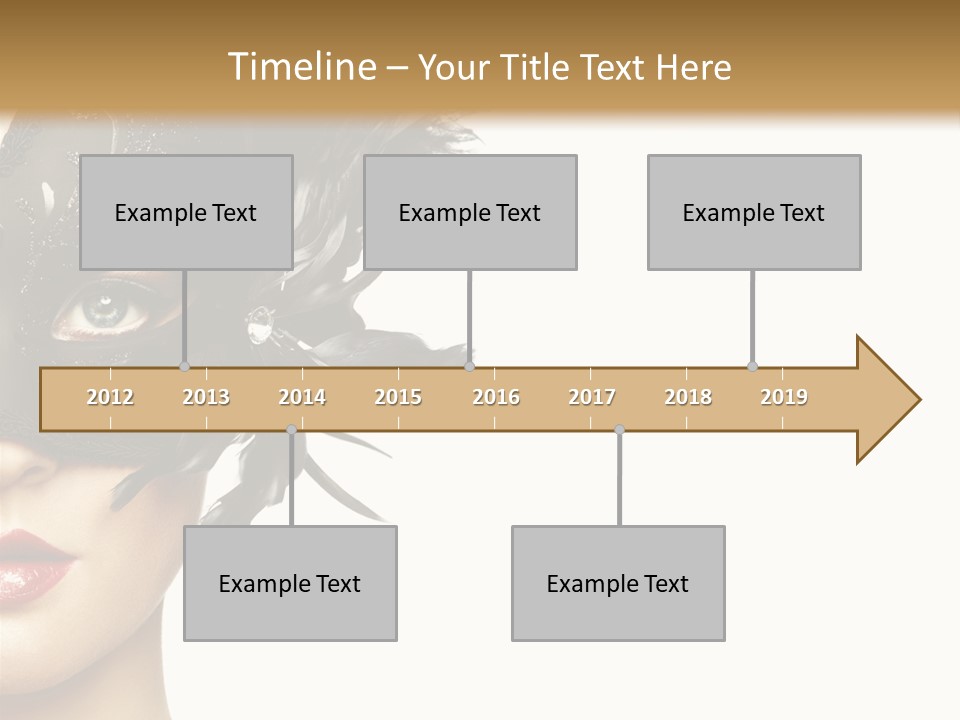 Timeline – Your Title Text Here

Example Text

Example Text

Example Text

2012 2013 2014 2015 2016 2017 2018 2019

Example Text

Example Text